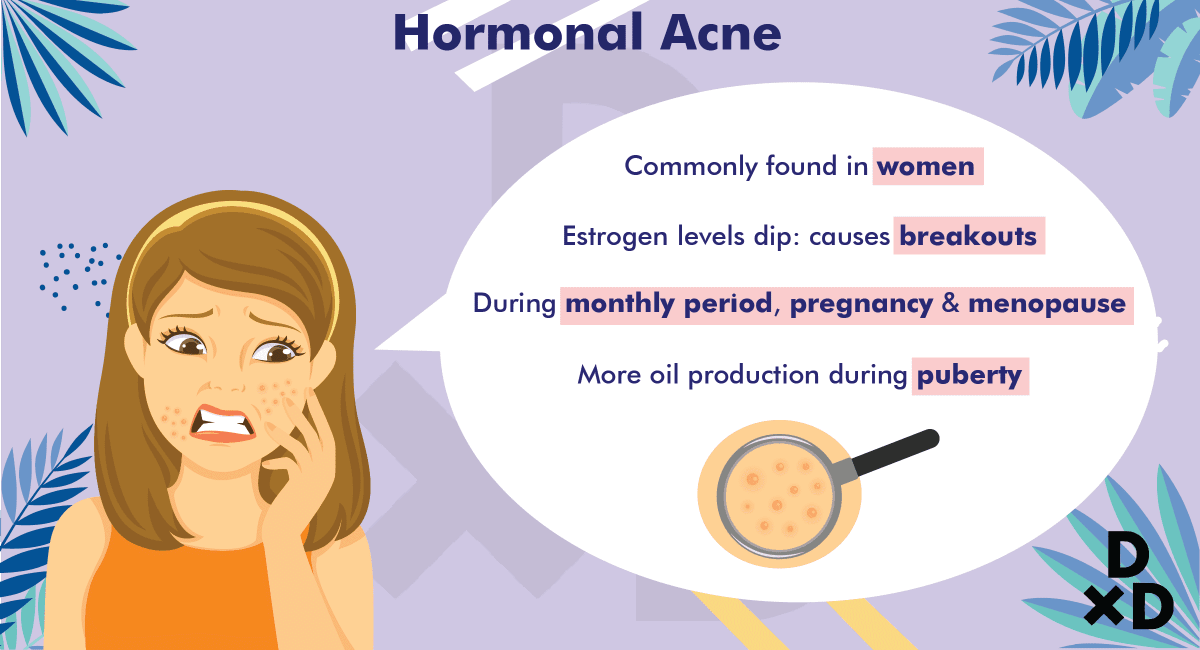 Hormonal Acne

Commonly found in women

Estrogen levels dip: causes breakouts

During monthly period, pregnancy & menopause

More oil production during puberty

D×D